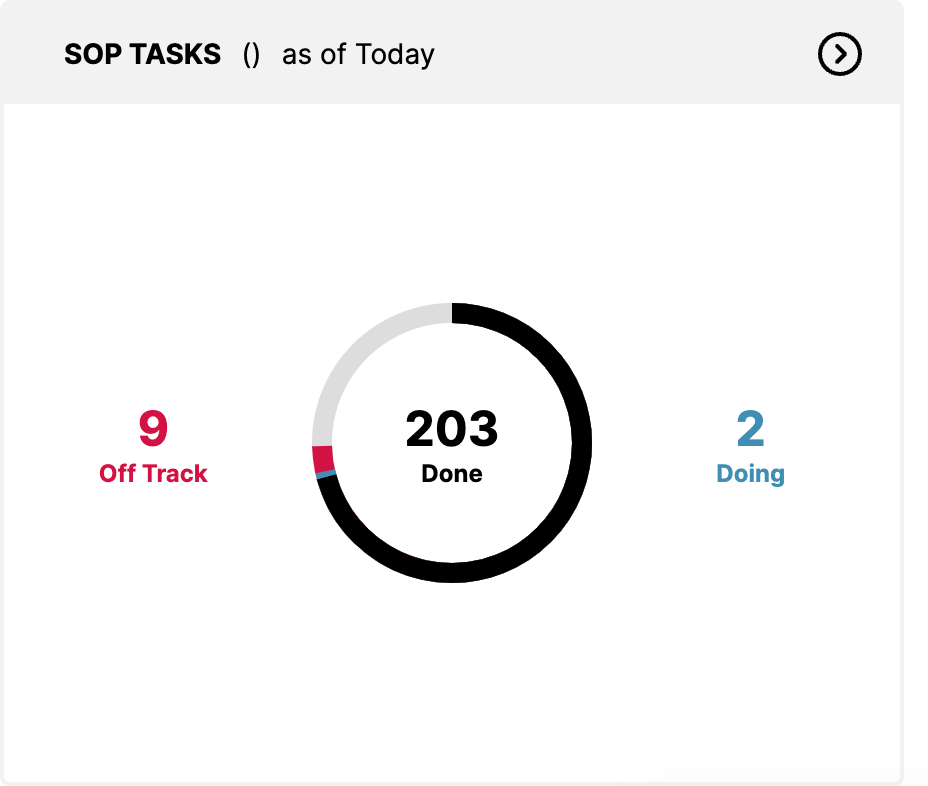 SOP TASKS () as of Today

9
Off Track

203
Done

2
Doing